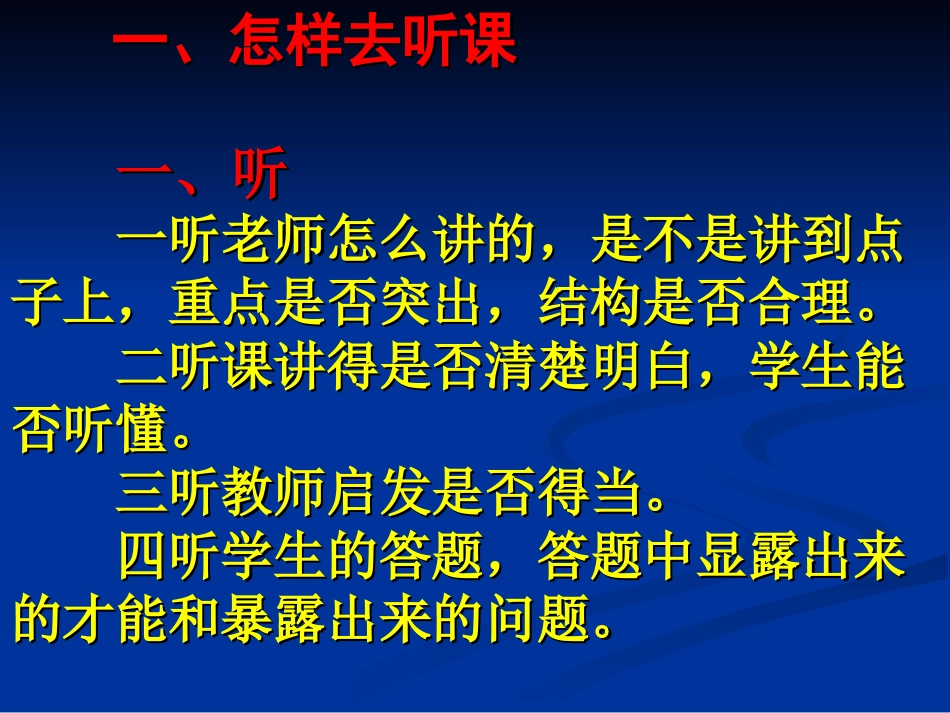 一、怎样去听课

一、听

一听老师怎么讲的，是不是讲到点子上，重点是否突出，结构是否合理。

二听课讲得是否清楚明白，学生能否听懂。

三听教师启发是否得当。

四听学生的答题，答题中显露出来的才能和暴露出来的问题。